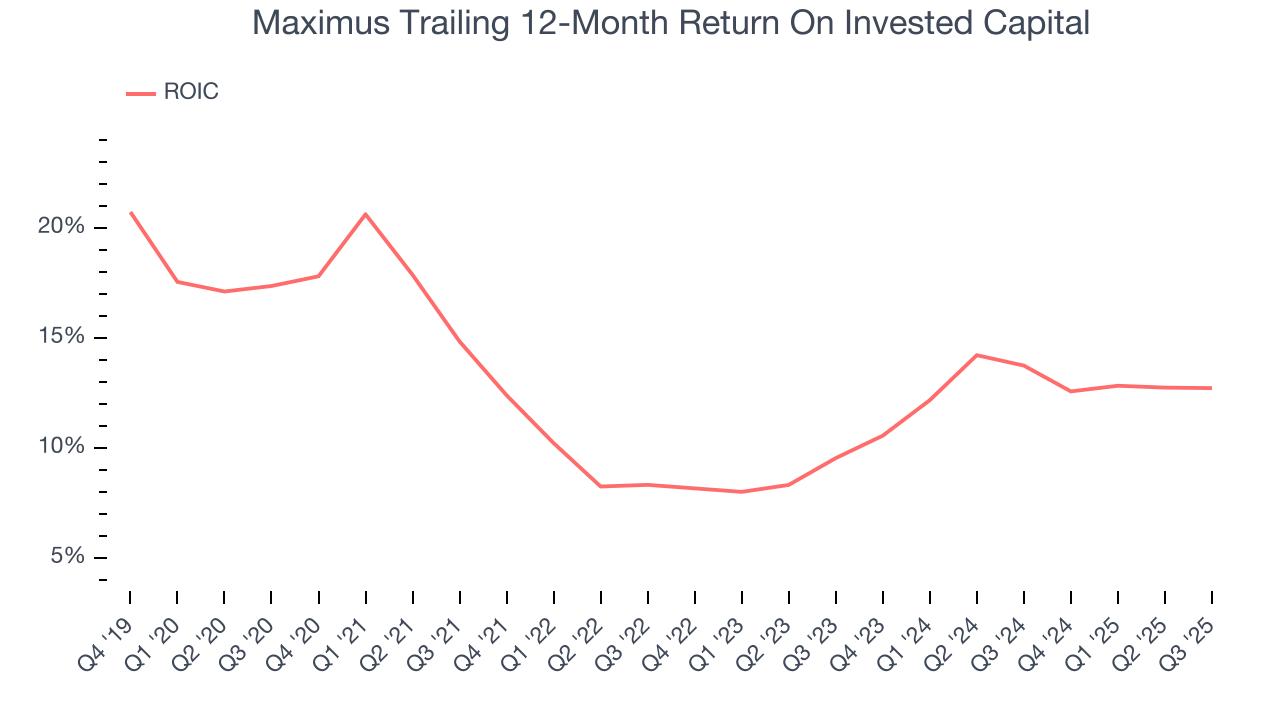 Maximus Trailing 12-Month Return On Invested Capital

ROIC

20%
15%
10%
5%

Q4 '19
Q1 '20
Q2 '20
Q3 '20
Q4 '20
Q1 '21
Q2 '21
Q3 '21
Q4 '21
Q1 '22
Q2 '22
Q3 '22
Q4 '22
Q1 '23
Q2 '23
Q3 '23
Q4 '23
Q1 '24
Q2 '24
Q3 '24
Q4 '24
Q1 '25
Q2 '25
Q3 '25